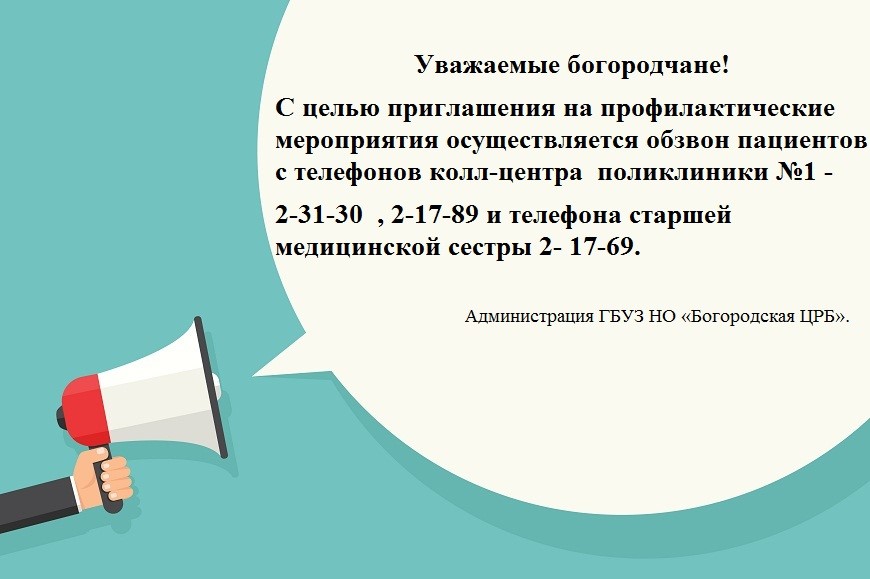 Уважаемые богородчане!

С целью приглашения на профилактические мероприятия осуществляется обзвон пациентов с телефонов колл-центра поликлиники №1 -

2-31-30 , 2-17-89 и телефона старшей медицинской сестры 2- 17-69.

Администрация ГБУЗ НО «Богородская ЦРБ».